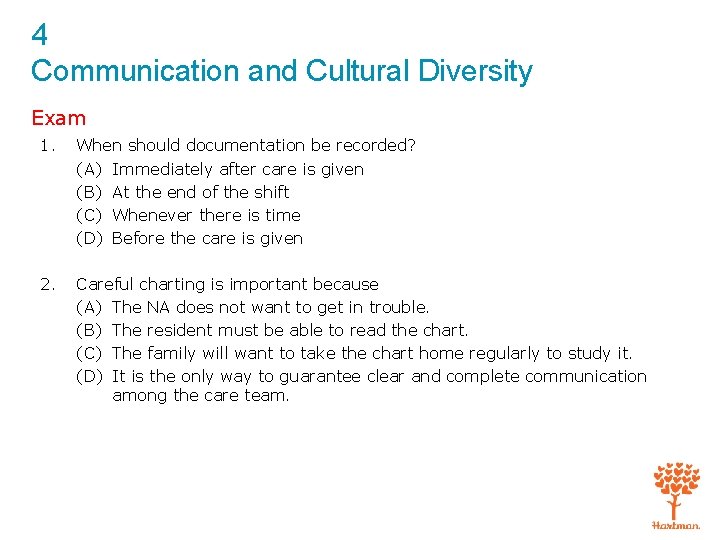 4
Communication and Cultural Diversity

Exam

1. When should documentation be recorded?
(A) Immediately after care is given
(B) At the end of the shift
(C) Whenever there is time
(D) Before the care is given

2. Careful charting is important because
(A) The NA does not want to get in trouble.
(B) The resident must be able to read the chart.
(C) The family will want to take the chart home regularly to study it.
(D) It is the only way to guarantee clear and complete communication among the care team.

Hartman